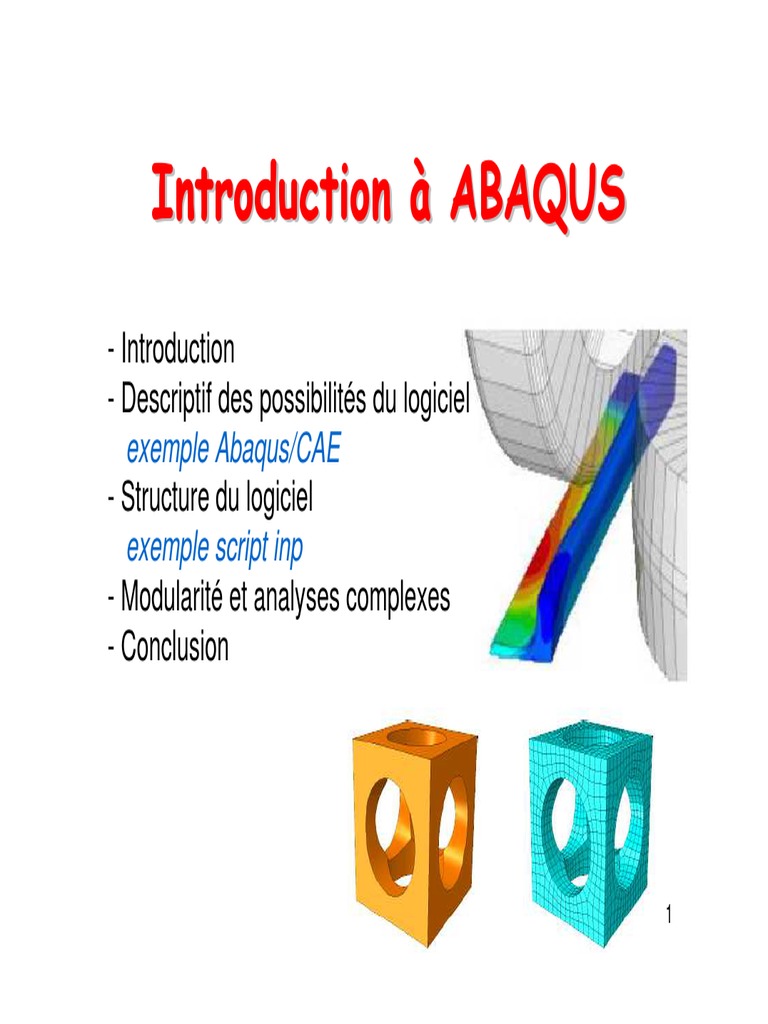 Introduction à ABAQUS

- Introduction
- Descriptif des possibilités du logiciel
exemple Abaqus/CAE
- Structure du logiciel
exemple script inp
- Modularité et analyses complexes
- Conclusion

1